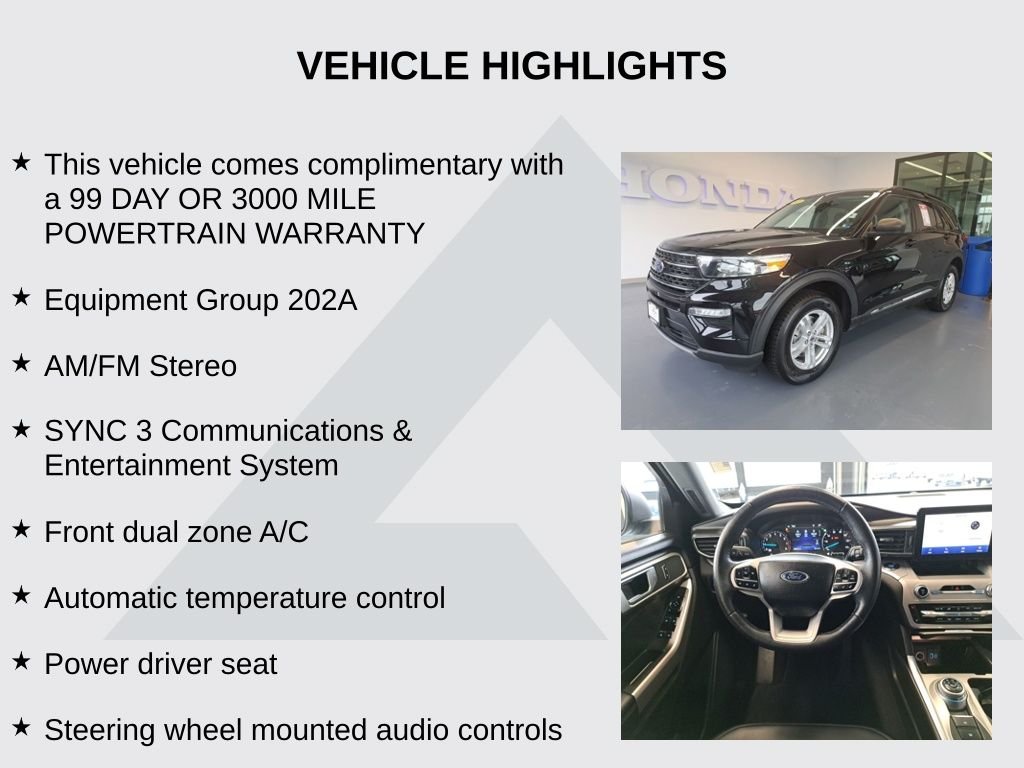 VEHICLE HIGHLIGHTS

★ This vehicle comes complimentary with a 99 DAY OR 3000 MILE POWERTRAIN WARRANTY

★ Equipment Group 202A

★ AM/FM Stereo

★ SYNC 3 Communications & Entertainment System

★ Front dual zone A/C

★ Automatic temperature control

★ Power driver seat

★ Steering wheel mounted audio controls

HONDA